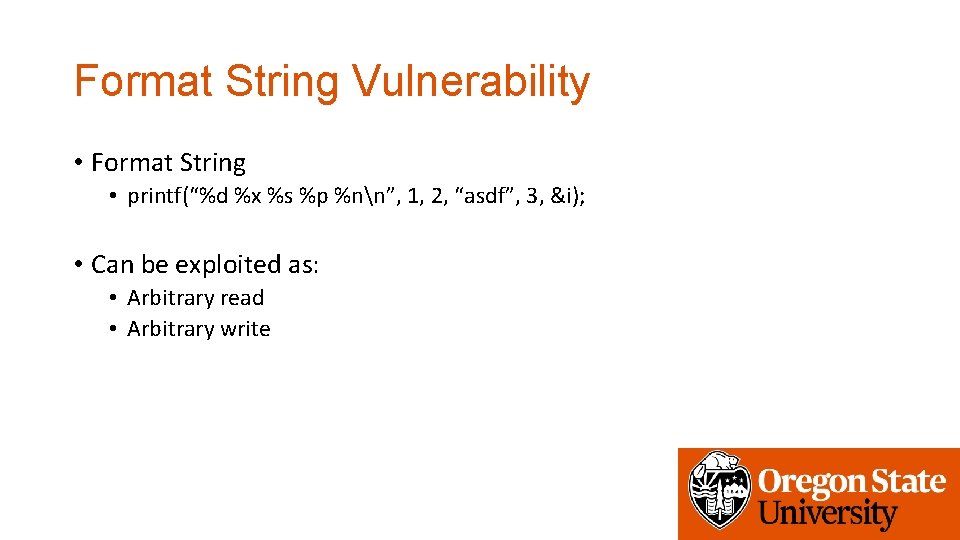 Format String Vulnerability

• Format String
  • printf(“%d %x %s %p %n\n”, 1, 2, “asdf”, 3, &i);

• Can be exploited as:
  • Arbitrary read
  • Arbitrary write

Oregon State University